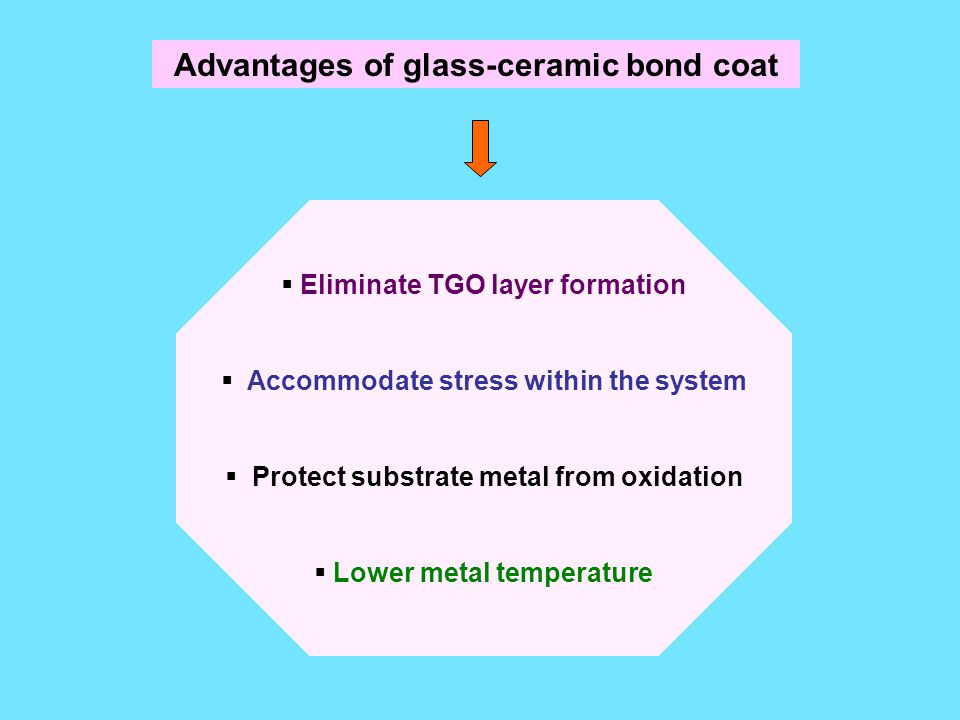 Advantages of glass-ceramic bond coat

▪ Eliminate TGO layer formation

▪ Accommodate stress within the system

▪ Protect substrate metal from oxidation

▪ Lower metal temperature